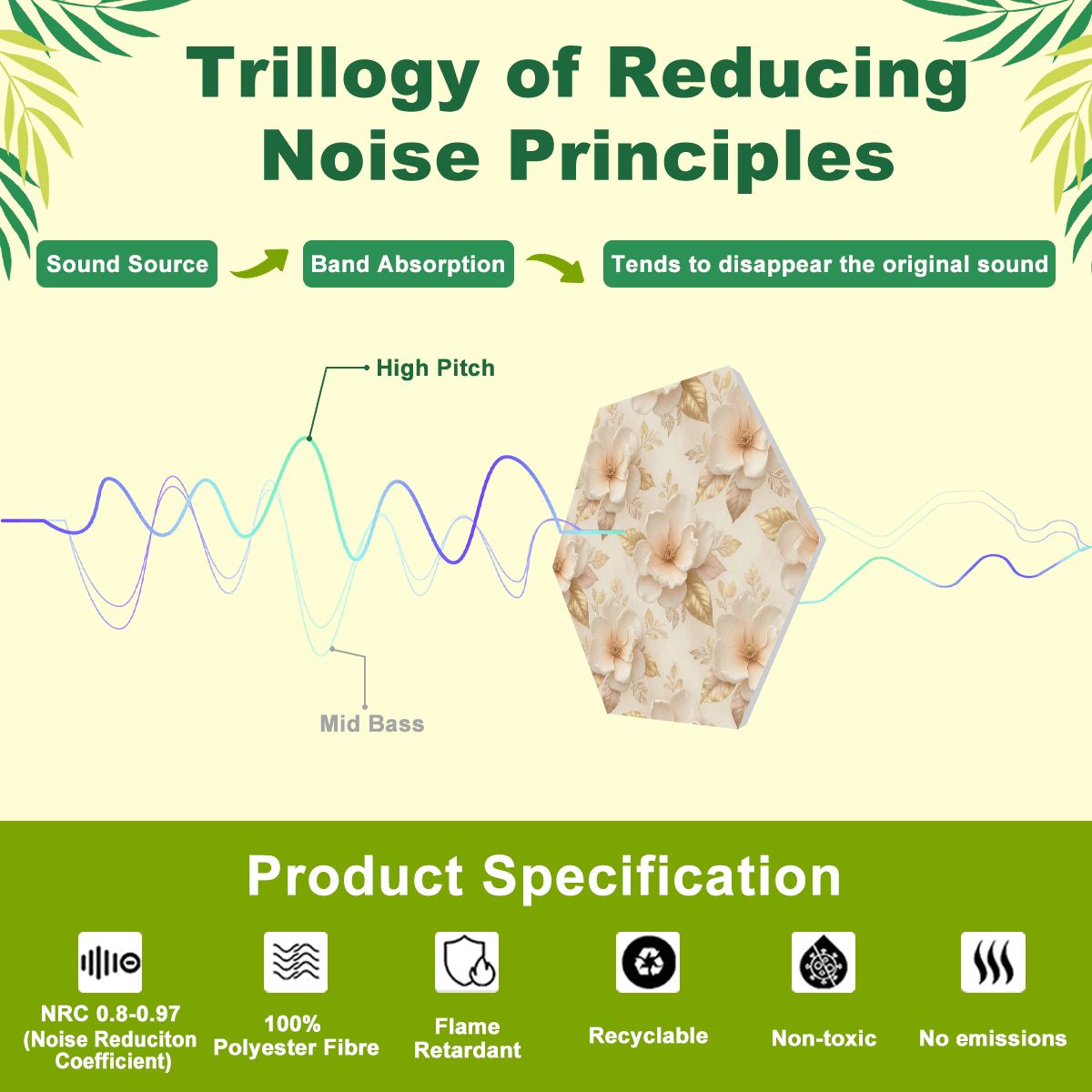 Trillogy of Reducing Noise Principles

Sound Source

Band Absorption

Tends to disappear the original sound

High Pitch

Mid Bass

Product Specification

NRC 0.8-0.97 (Noise Reduciton Coefficient)

100% Polyester Fibre

Flame Retardant

Recyclable

Non-toxic

No emissions